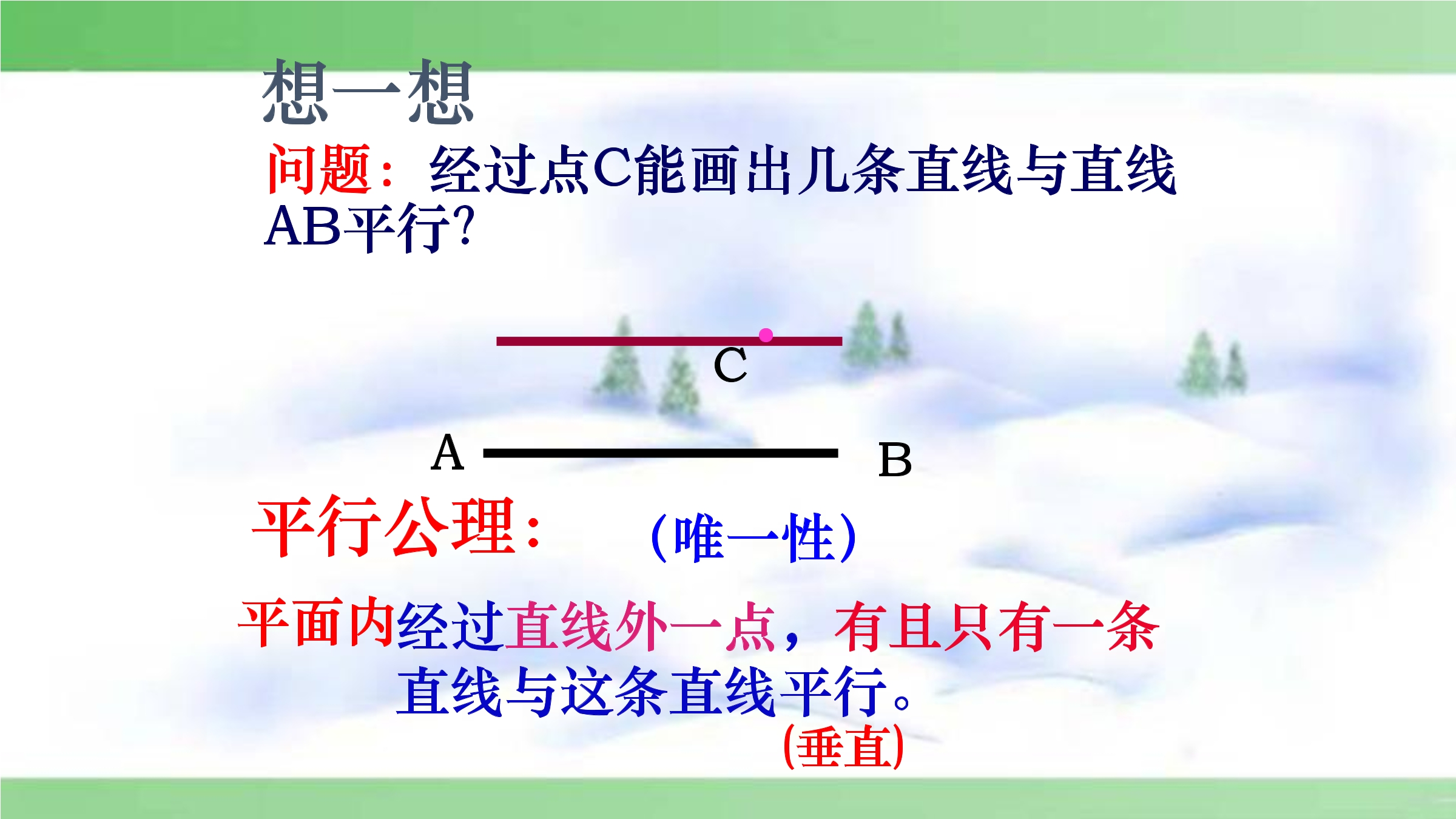 想一想

问题：经过点C能画出几条直线与直线AB平行?

C

A B

平行公理：（唯一性）

平面内经过直线外一点，有且只有一条直线与这条直线平行。

(垂直)